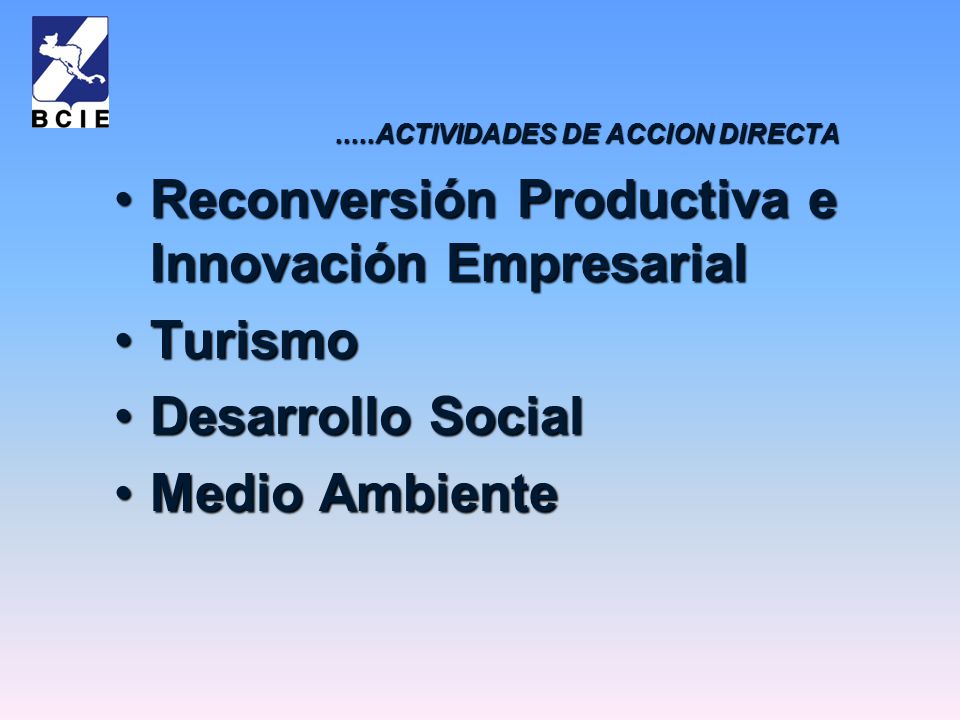 BCIE

.....ACTIVIDADES DE ACCION DIRECTA

• Reconversión Productiva e Innovación Empresarial
• Turismo
• Desarrollo Social
• Medio Ambiente